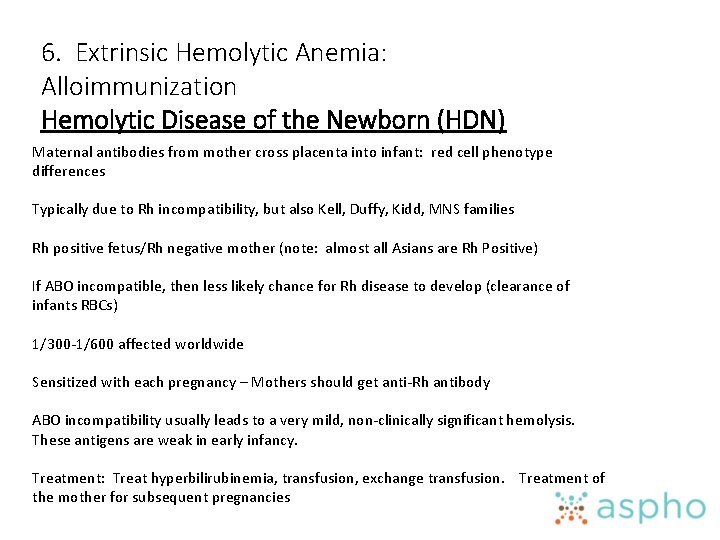 6. Extrinsic Hemolytic Anemia: Alloimmunization
Hemolytic Disease of the Newborn (HDN)

Maternal antibodies from mother cross placenta into infant: red cell phenotype differences

Typically due to Rh incompatibility, but also Kell, Duffy, Kidd, MNS families

Rh positive fetus/Rh negative mother (note: almost all Asians are Rh Positive)

If ABO incompatible, then less likely chance for Rh disease to develop (clearance of infants RBCs)

1/300-1/600 affected worldwide

Sensitized with each pregnancy – Mothers should get anti-Rh antibody

ABO incompatibility usually leads to a very mild, non-clinically significant hemolysis. These antigens are weak in early infancy.

Treatment: Treat hyperbilirubinemia, transfusion, exchange transfusion. Treatment of the mother for subsequent pregnancies

aspho